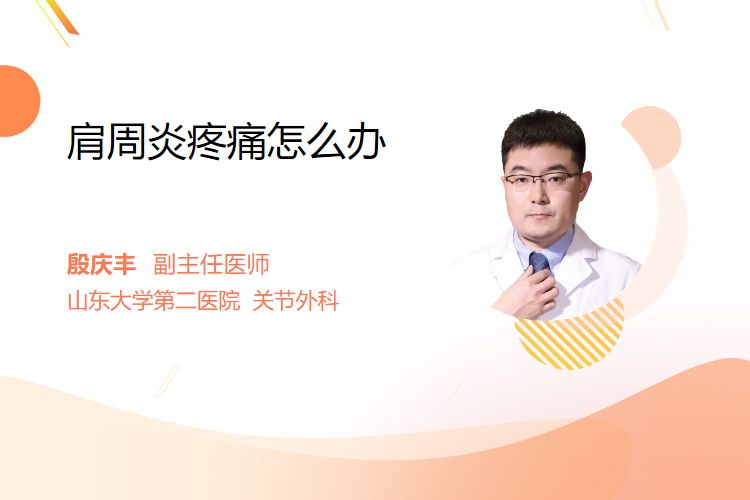 肩周炎疼痛怎么办

殷庆丰 副主任医师
山东大学第二医院 关节外科